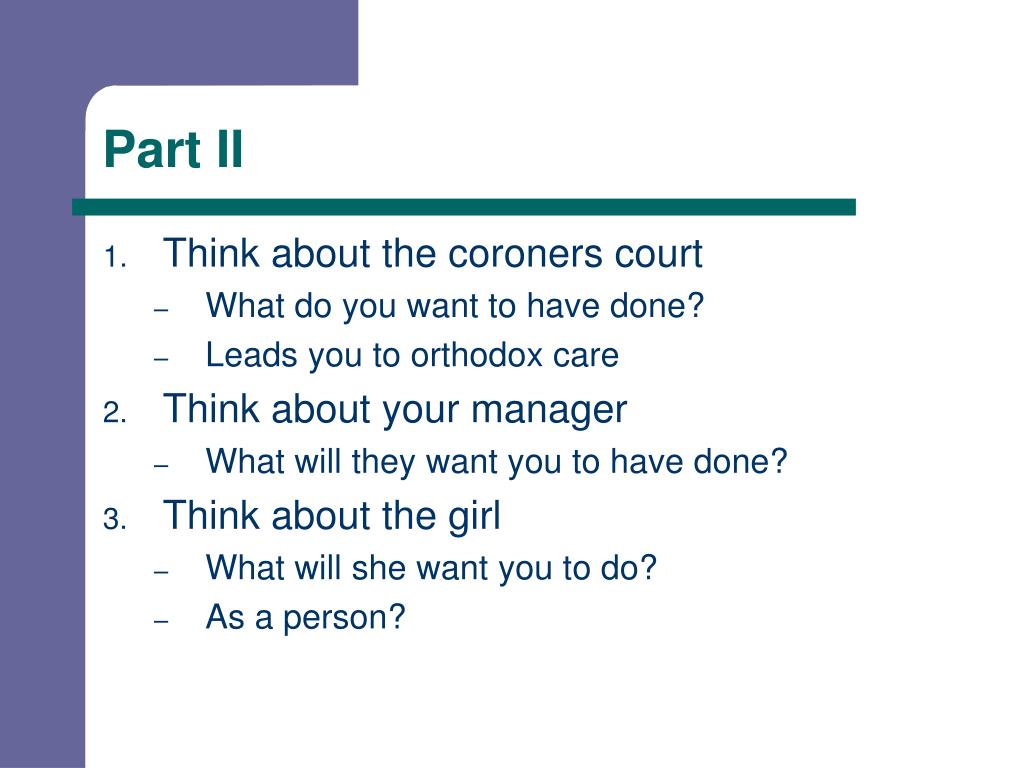 Part II

1. Think about the coroners court
– What do you want to have done?
– Leads you to orthodox care
2. Think about your manager
– What will they want you to have done?
3. Think about the girl
– What will she want you to do?
– As a person?